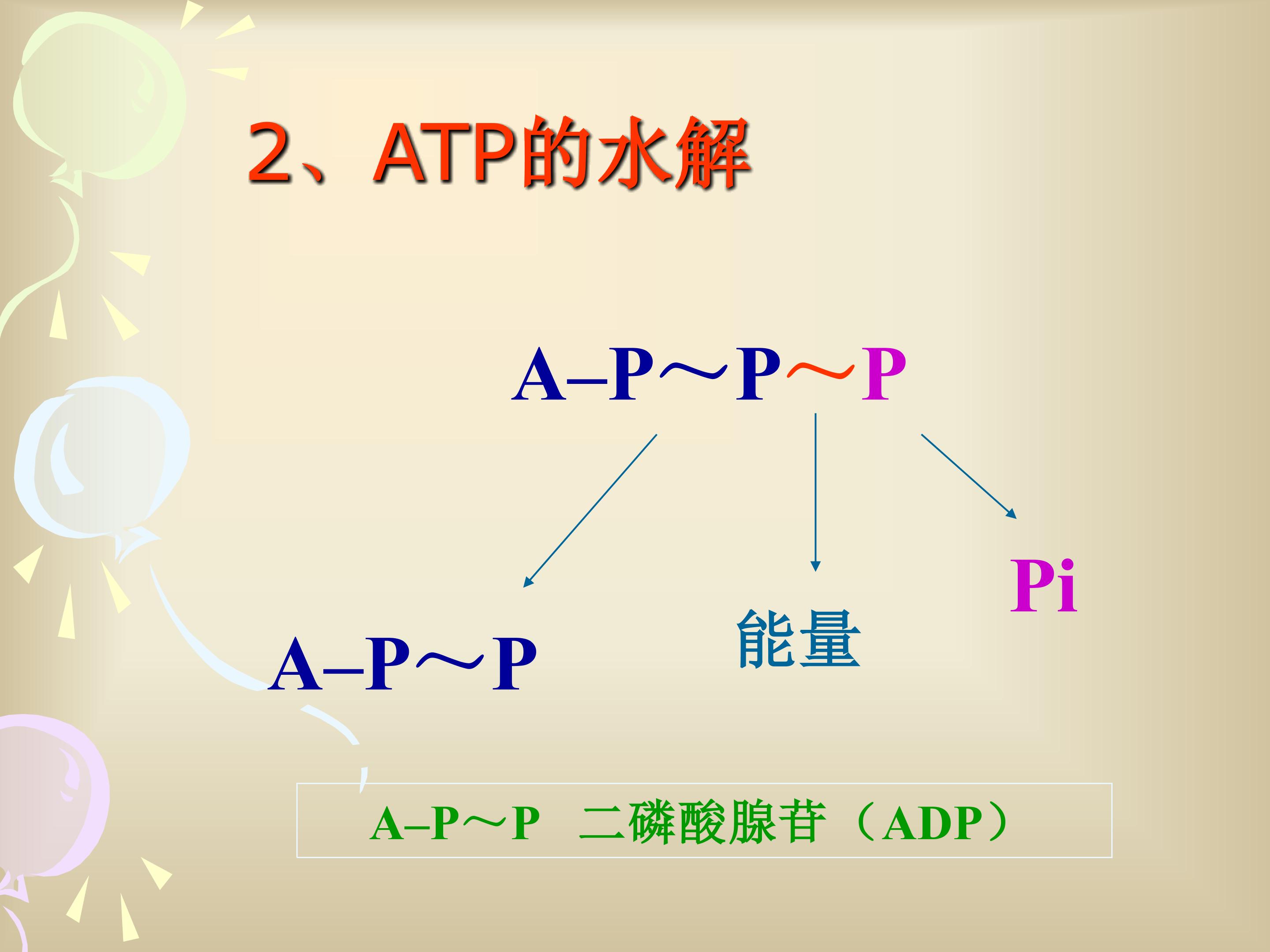 2、ATP的水解

A–P～P～P

A–P～P

能量

Pi

A–P～P 二磷酸腺苷（ADP）